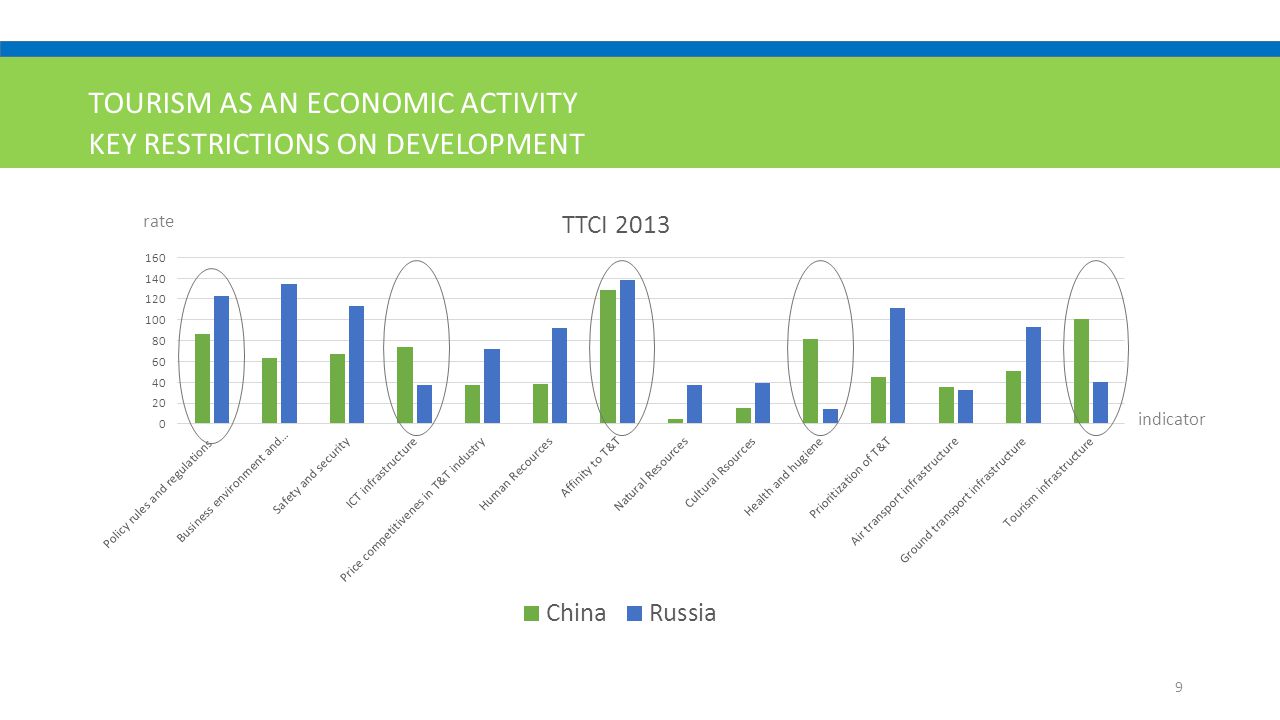 TOURISM AS AN ECONOMIC ACTIVITY
KEY RESTRICTIONS ON DEVELOPMENT

rate

TTCI 2013

160
140
120
100
80
60
40
20
0

indicator

Policy rules and regulations
Business environment and...
Safety and security
ICT infrastructure
Price competitivenes in T&T industry
Human Recources
Affinity to T&T
Natural Resources
Cultural Rsources
Health and hugiene
Prioritization of T&T
Air transport infrastructure
Ground transport infrastructure
Tourism infrastructure

China Russia

9